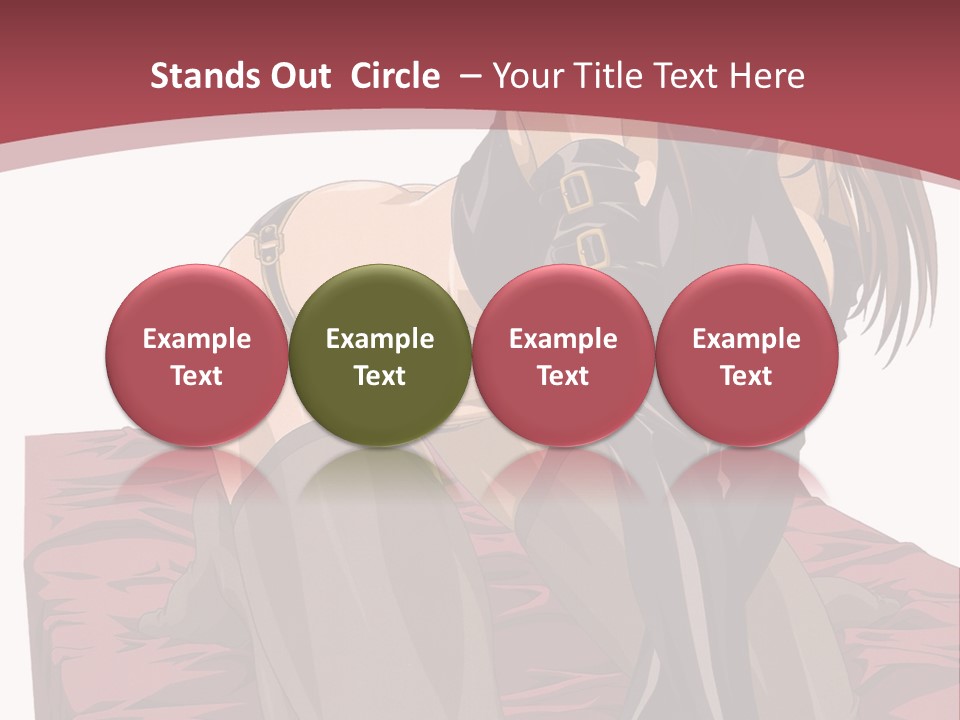 Stands Out Circle – Your Title Text Here

Example Text

Example Text

Example Text

Example Text